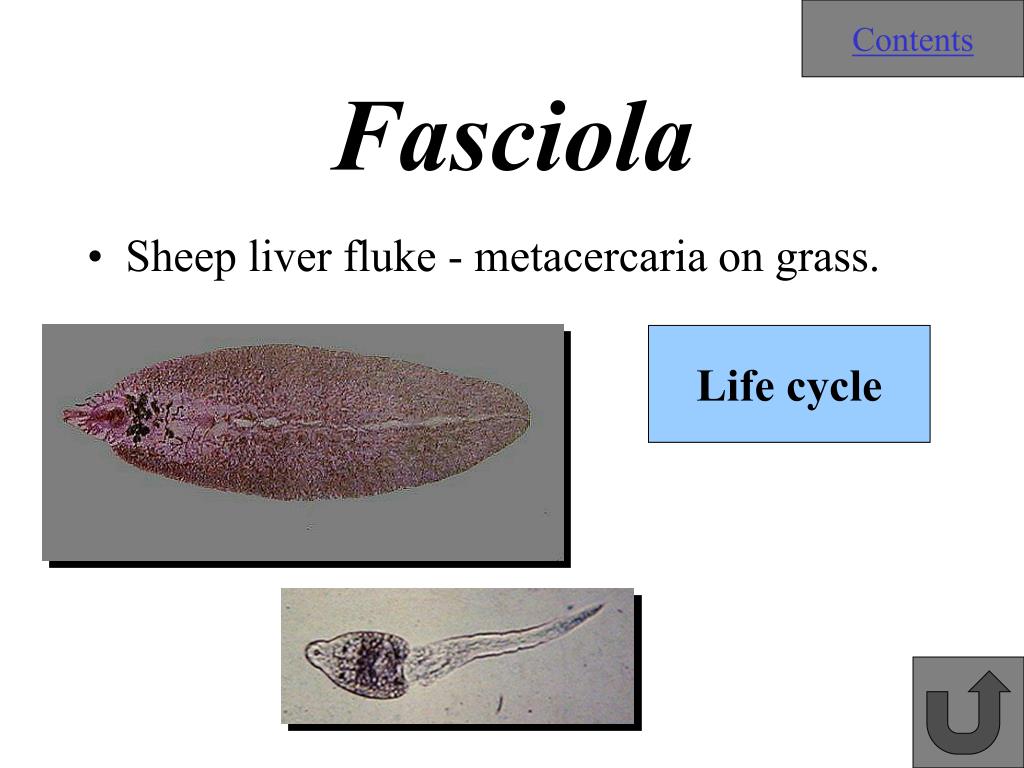 Contents

Fasciola

• Sheep liver fluke - metacercaria on grass.

Life cycle